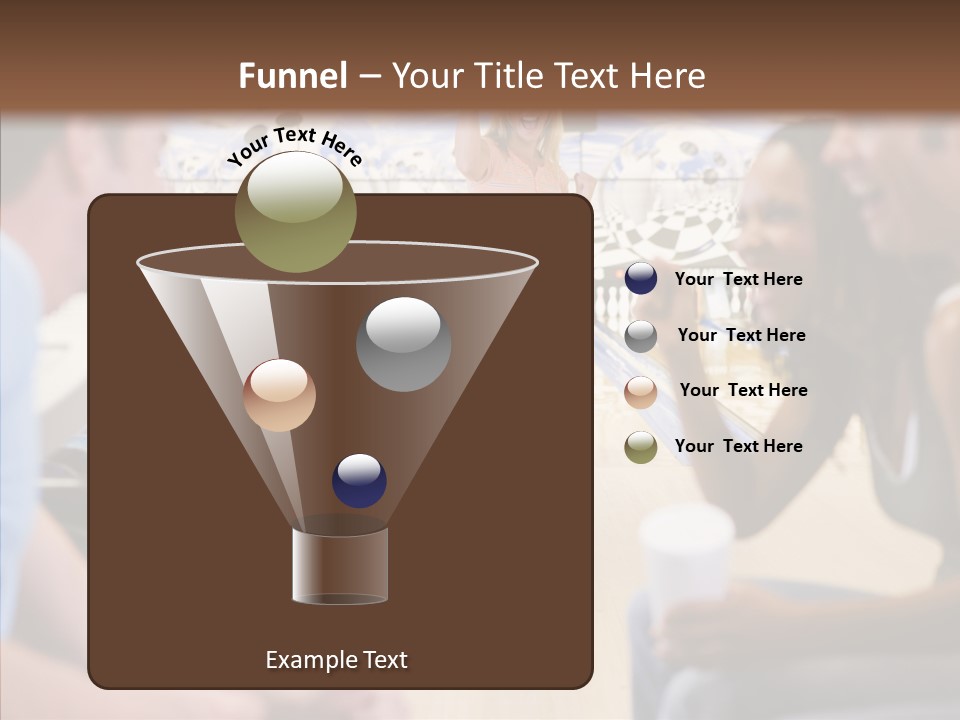 Funnel – Your Title Text Here

Your Text Here

Your Text Here

Your Text Here

Your Text Here

Your Text Here

Example Text